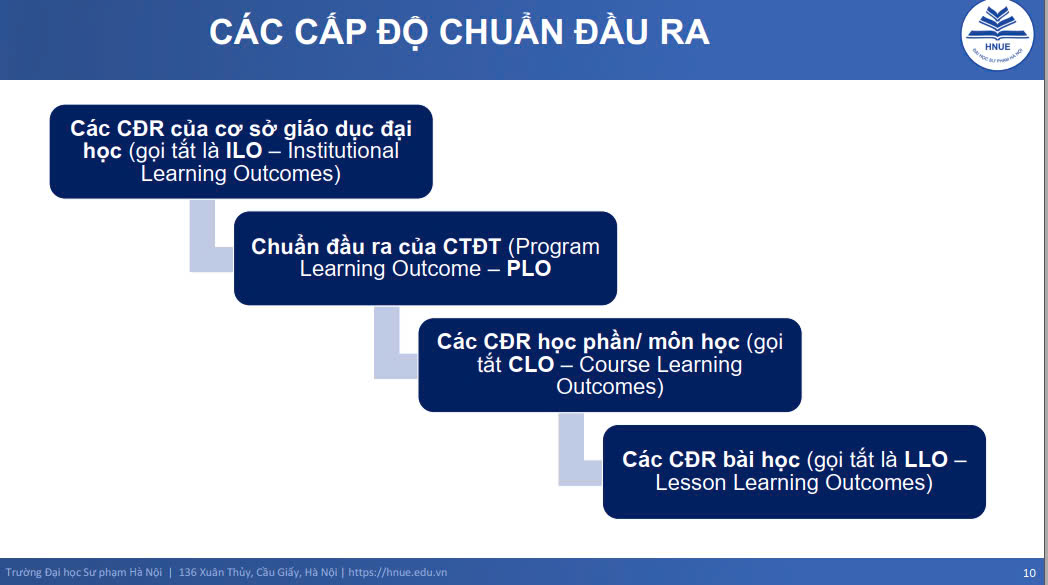 CÁC CẤP ĐỘ CHUẨN ĐẦU RA

HNUE
ĐẠI HỌC SƯ PHẠM HÀ NỘI

Các CĐR của cơ sở giáo dục đại học (gọi tắt là ILO – Institutional Learning Outcomes)

Chuẩn đầu ra của CTĐT (Program Learning Outcome – PLO

Các CĐR học phần/ môn học (gọi tắt CLO – Course Learning Outcomes)

Các CĐR bài học (gọi tắt là LLO – Lesson Learning Outcomes)

Trường Đại học Sư phạm Hà Nội | 136 Xuân Thủy, Cầu Giấy, Hà Nội | https://hnue.edu.vn

10